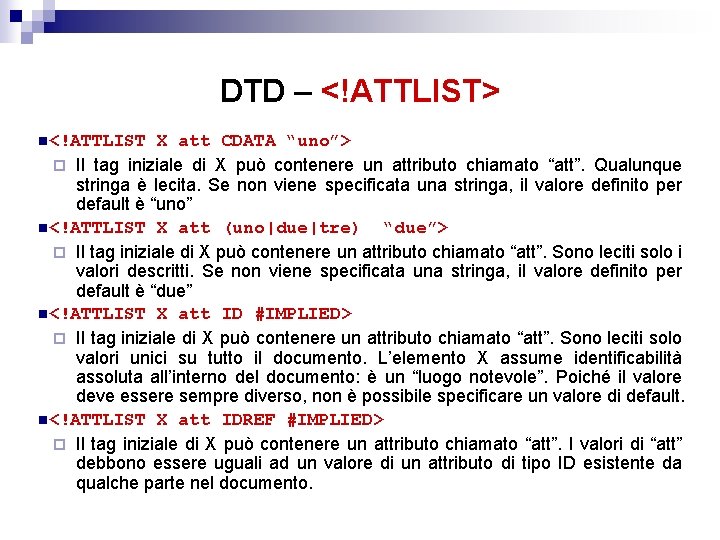 DTD – <!ATTLIST>

<!ATTLIST X att CDATA “uno”>

Il tag iniziale di X può contenere un attributo chiamato “att”. Qualunque stringa è lecita. Se non viene specificata una stringa, il valore definito per default è “uno”

<!ATTLIST X att (uno|due|tre) “due”>

Il tag iniziale di X può contenere un attributo chiamato “att”. Sono leciti solo i valori descritti. Se non viene specificata una stringa, il valore definito per default è “due”

<!ATTLIST X att ID #IMPLIED>

Il tag iniziale di X può contenere un attributo chiamato “att”. Sono leciti solo valori unici su tutto il documento. L’elemento X assume identificabilità assoluta all’interno del documento: è un “luogo notevole”. Poiché il valore deve essere sempre diverso, non è possibile specificare un valore di default.

<!ATTLIST X att IDREF #IMPLIED>

Il tag iniziale di X può contenere un attributo chiamato “att”. I valori di “att” debbono essere uguali ad un valore di un attributo di tipo ID esistente da qualche parte nel documento.